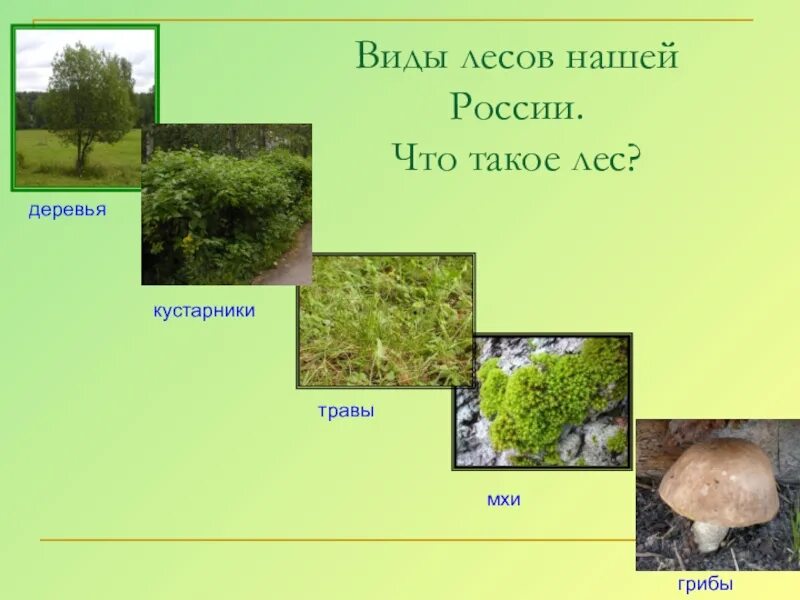 Виды лесов нашей России.
Что такое лес?

деревья

кустарники

травы

мхи

грибы